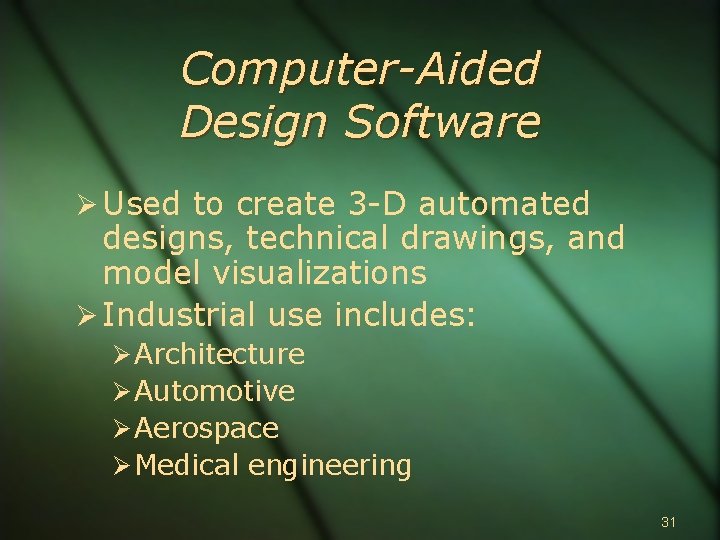 Computer-Aided Design Software

➢ Used to create 3-D automated designs, technical drawings, and model visualizations
➢ Industrial use includes:
➢ Architecture
➢ Automotive
➢ Aerospace
➢ Medical engineering

31